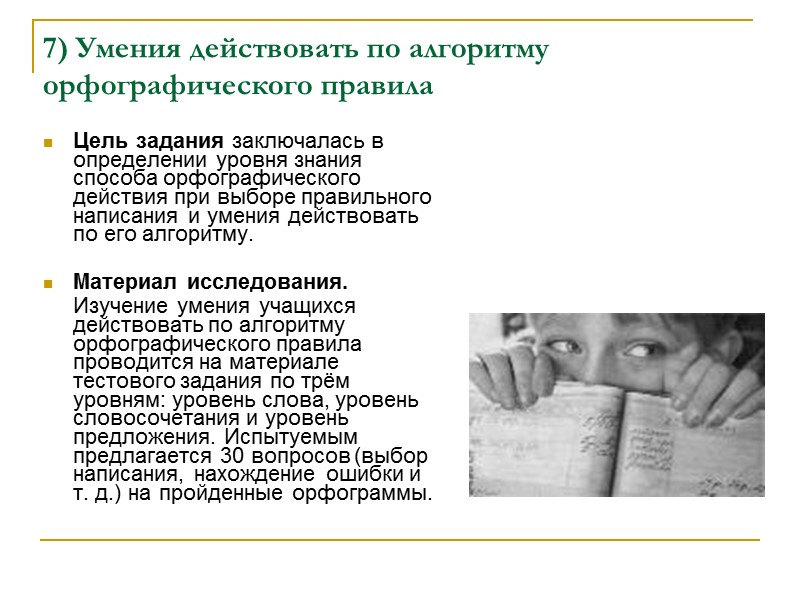 7) Умения действовать по алгоритму орфографического правила

Цель задания заключалась в определении уровня знания способа орфографического действия при выборе правильного написания и умения действовать по его алгоритму.

Материал исследования. Изучение умения учащихся действовать по алгоритму орфографического правила проводится на материале тестового задания по трём уровням: уровень слова, уровень словосочетания и уровень предложения. Испытуемым предлагается 30 вопросов (выбор написания, нахождение ошибки и т. д.) на пройденные орфограммы.